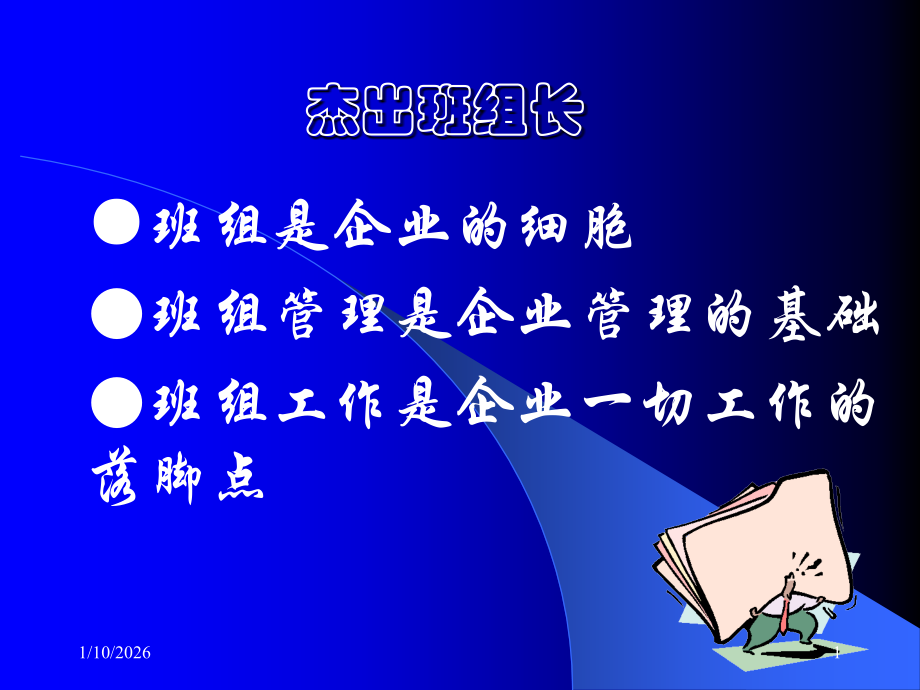 杰出班组长

●班组是企业的细胞

●班组管理是企业管理的基础

●班组工作是企业一切工作的落脚点

1/10/2026

1